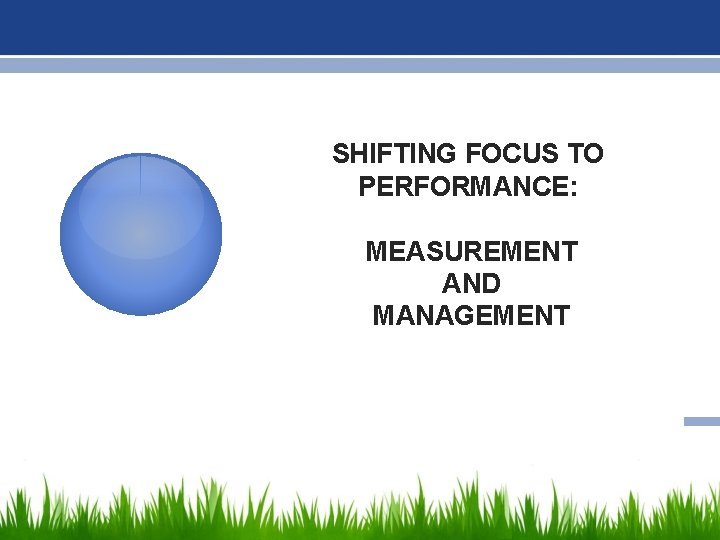 SHIFTING FOCUS TO PERFORMANCE:

MEASUREMENT AND MANAGEMENT